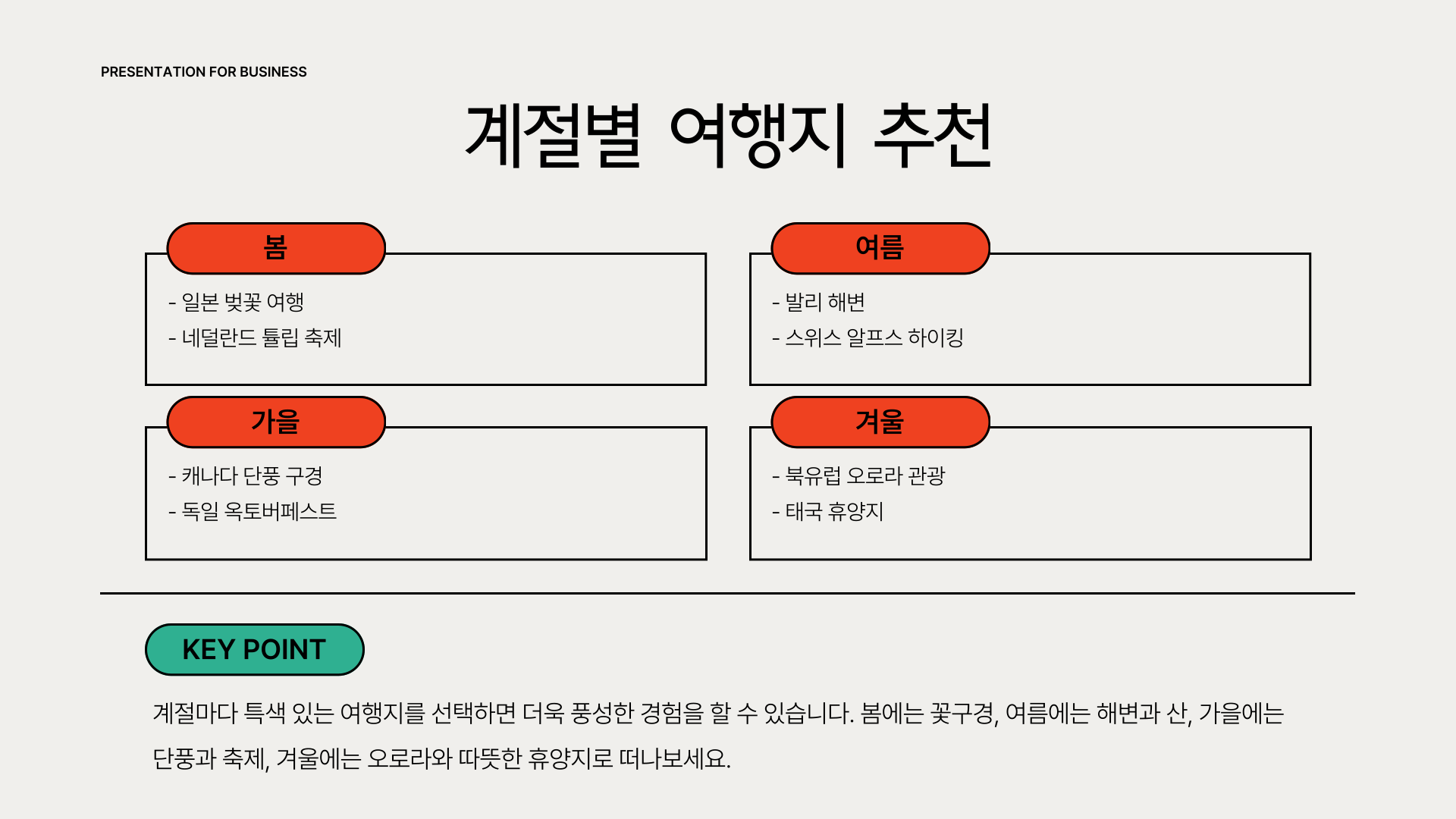 PRESENTATION FOR BUSINESS

계절별 여행지 추천

봄

- 일본 벚꽃 여행
- 네덜란드 튤립 축제

여름

- 발리 해변
- 스위스 알프스 하이킹

가을

- 캐나다 단풍 구경
- 독일 옥토버페스트

겨울

- 북유럽 오로라 관광
- 태국 휴양지

KEY POINT

계절마다 특색 있는 여행지를 선택하면 더욱 풍성한 경험을 할 수 있습니다. 봄에는 꽃구경, 여름에는 해변과 산, 가을에는 단풍과 축제, 겨울에는 오로라와 따뜻한 휴양지로 떠나보세요.